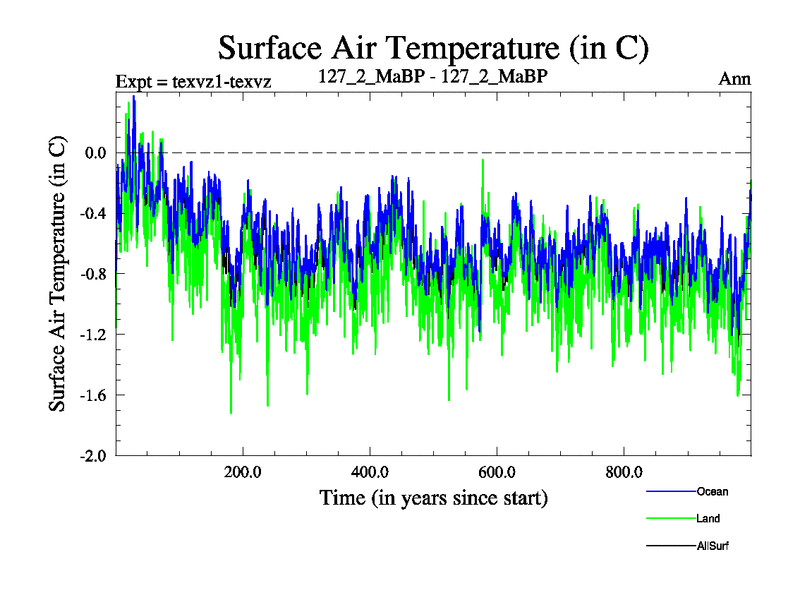 Surface Air Temperature (in C)

Expt = texvz1-texvz

127_2_MaBP - 127_2_MaBP

Ann

Surface Air Temperature (in C)

0.0
-0.4
-0.8
-1.2
-1.6
-2.0

200.0
400.0
600.0
800.0

Time (in years since start)

Ocean
Land
AllSurf